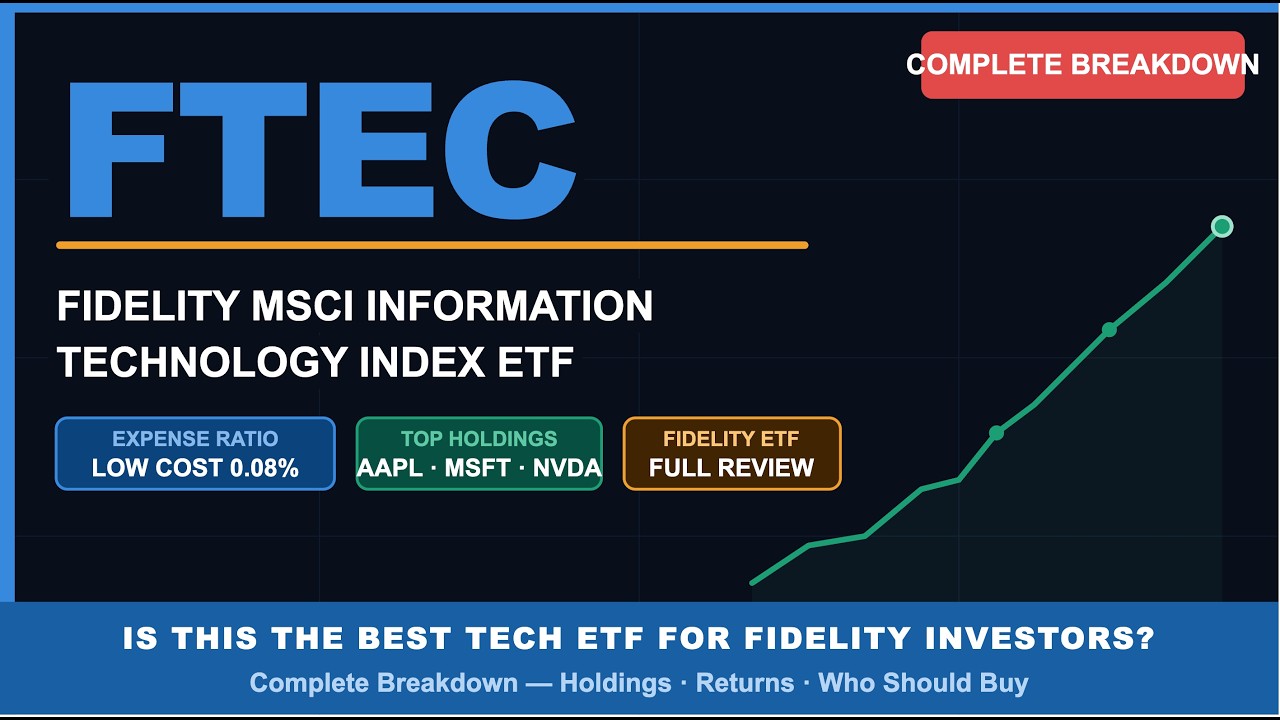 COMPLETE BREAKDOWN

FTEC

FIDELITY MSCI INFORMATION TECHNOLOGY INDEX ETF

EXPENSE RATIO
LOW COST 0.08%

TOP HOLDINGS
AAPL · MSFT · NVDA

FIDELITY ETF
FULL REVIEW

IS THIS THE BEST TECH ETF FOR FIDELITY INVESTORS?

Complete Breakdown — Holdings · Returns · Who Should Buy